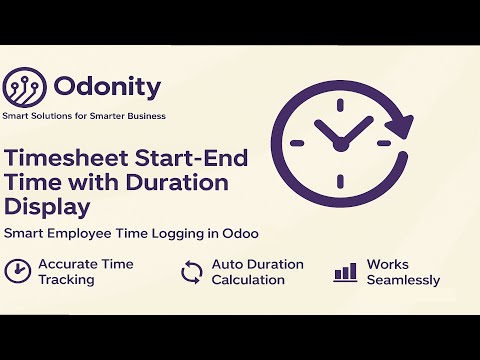 Odonity
Smart Solutions for Smarter Business

Timesheet Start-End Time with Duration Display

Smart Employee Time Logging in Odoo

Accurate Time Tracking

Auto Duration Calculation

Works Seamlessly